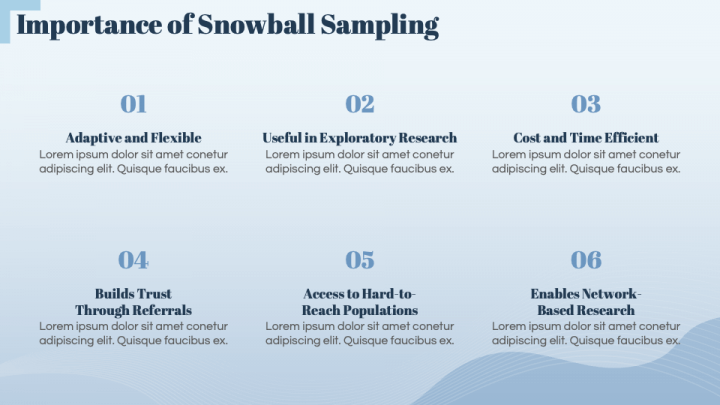 Importance of Snowball Sampling

01

Adaptive and Flexible
Lorem ipsum dolor sit amet conetur adipiscing elit. Quisque faucibus ex.

02

Useful in Exploratory Research
Lorem ipsum dolor sit amet conetur adipiscing elit. Quisque faucibus ex.

03

Cost and Time Efficient
Lorem ipsum dolor sit amet conetur adipiscing elit. Quisque faucibus ex.

04

Builds Trust Through Referrals
Lorem ipsum dolor sit amet conetur adipiscing elit. Quisque faucibus ex.

05

Access to Hard-to-Reach Populations
Lorem ipsum dolor sit amet conetur adipiscing elit. Quisque faucibus ex.

06

Enables Network-Based Research
Lorem ipsum dolor sit amet conetur adipiscing elit. Quisque faucibus ex.